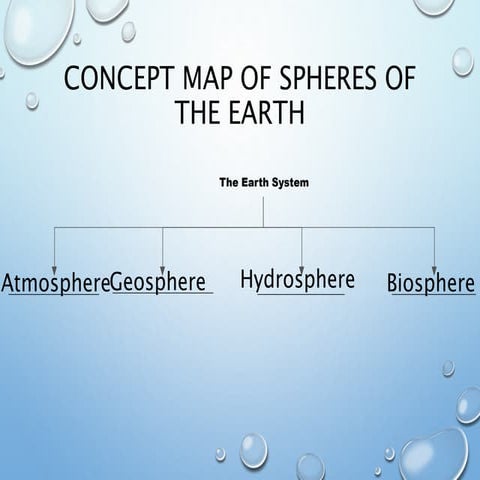 CONCEPT MAP OF SPHERES OF THE EARTH

The Earth System

Atmosphere

Geosphere

Hydrosphere

Biosphere